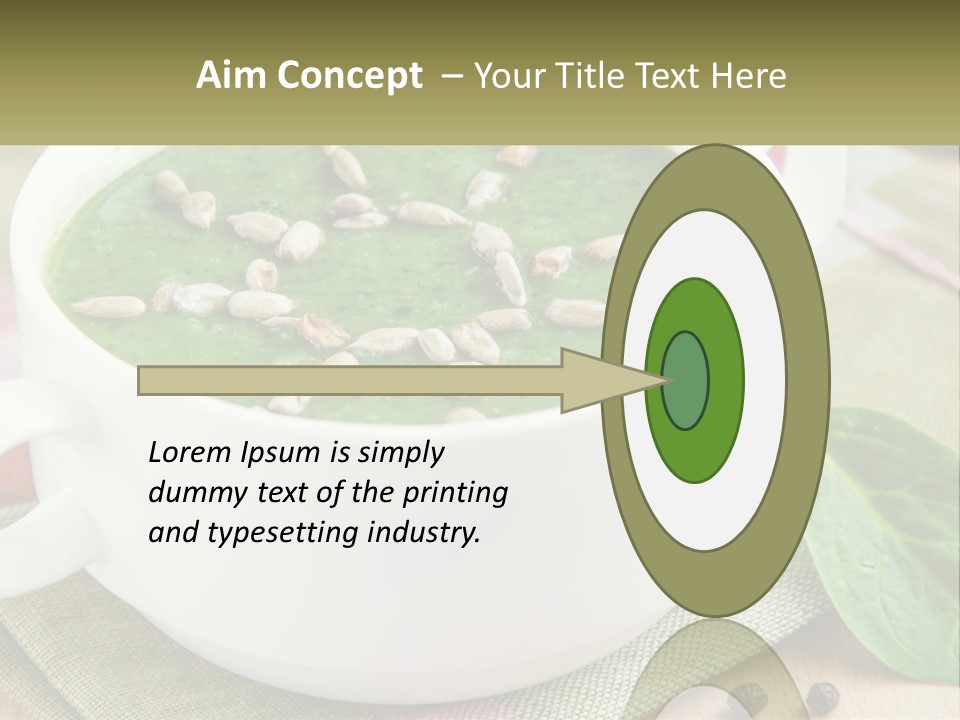 Aim Concept – Your Title Text Here

Lorem Ipsum is simply dummy text of the printing and typesetting industry.